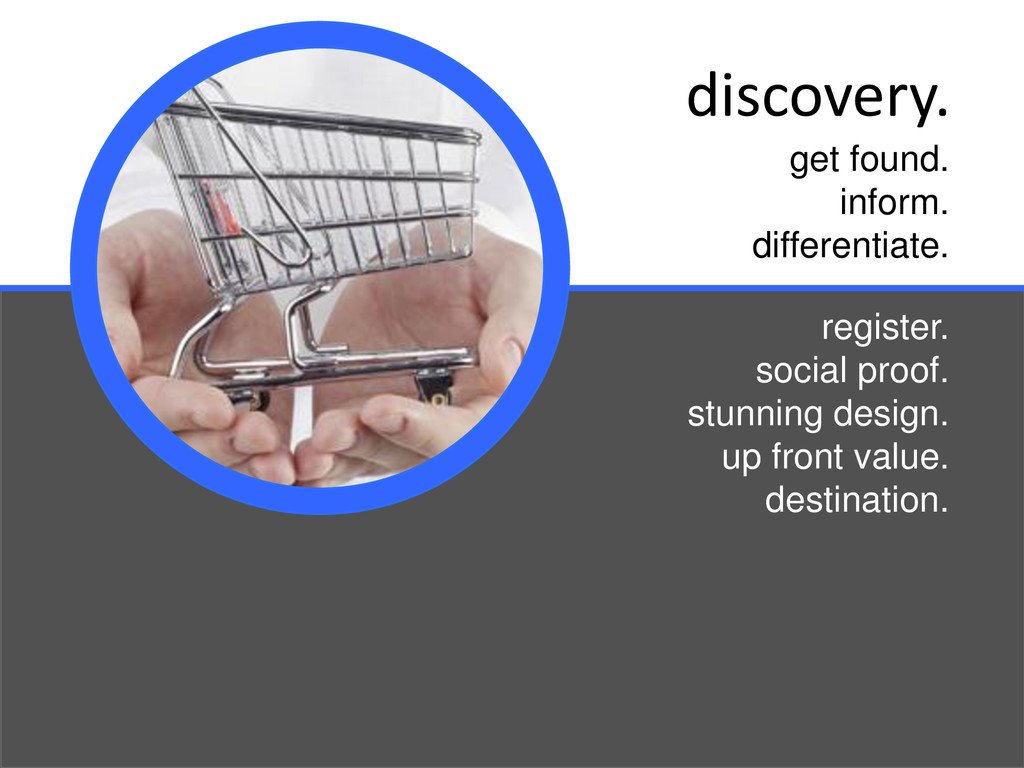 discovery.

get found.
inform.
differentiate.

register.
social proof.
stunning design.
up front value.
destination.